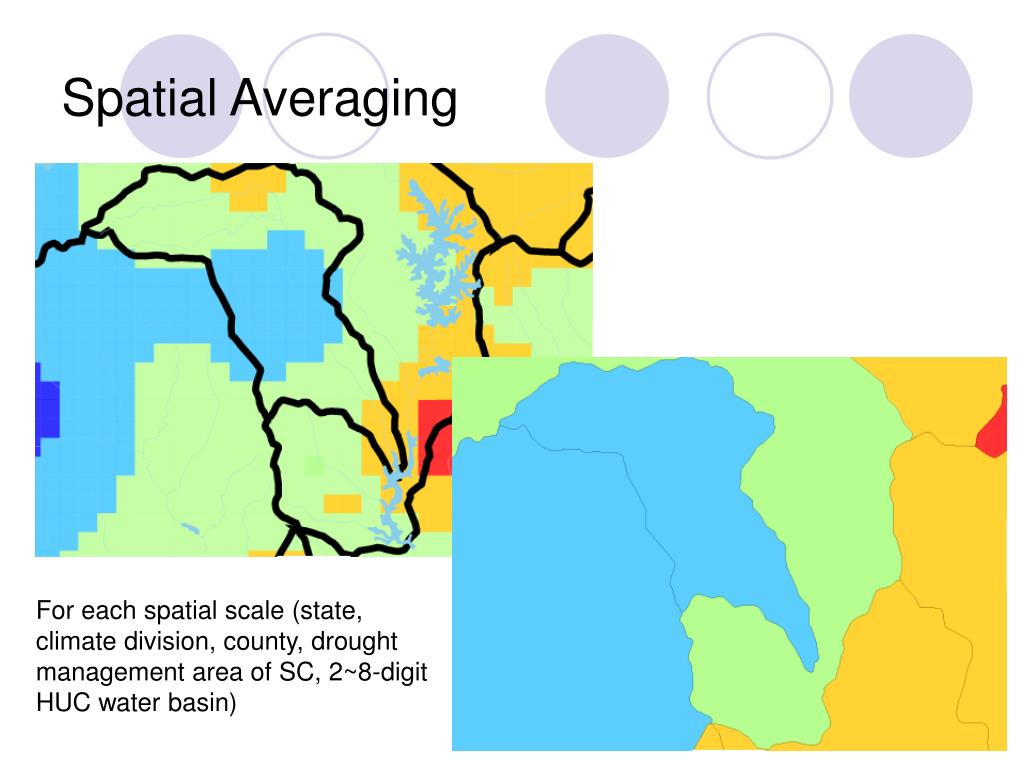 Spatial Averaging

For each spatial scale (state, climate division, county, drought management area of SC, 2~8-digit HUC water basin)